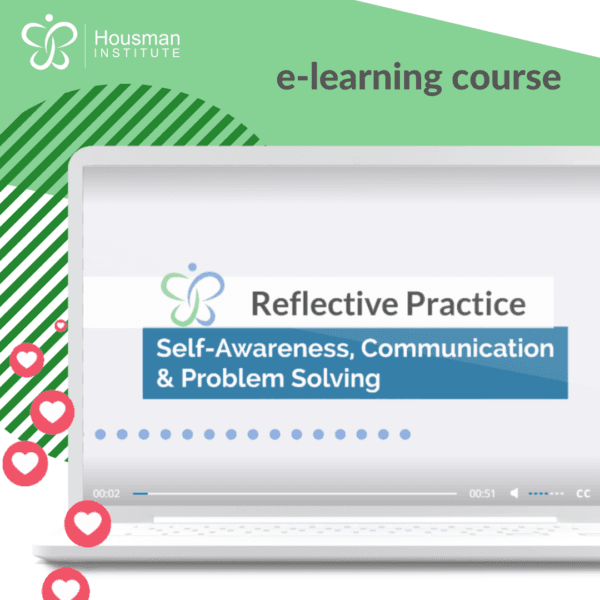 Housman INSTITUTE

e-learning course

Reflective Practice

Self-Awareness, Communication & Problem Solving

00:02 00:51 CC